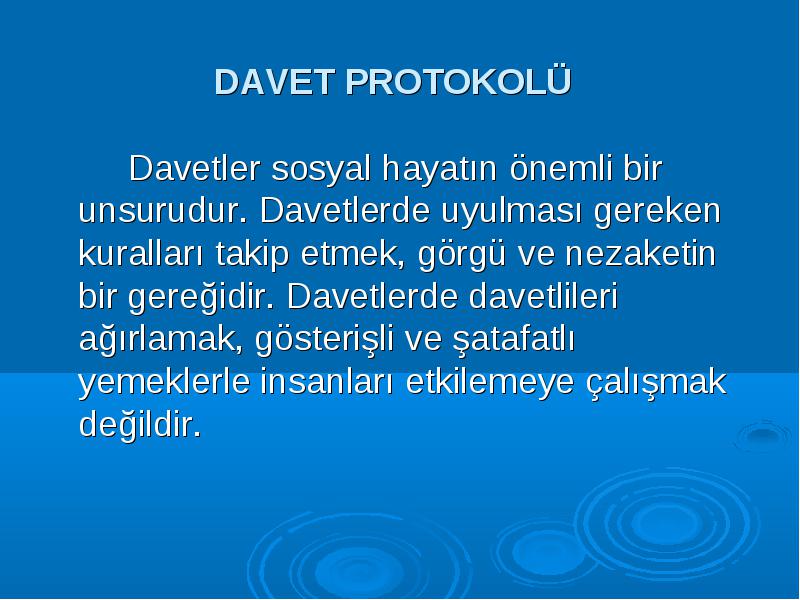 DAVET PROTOKOLÜ

Davetler sosyal hayatın önemli bir unsurudur. Davetlerde uyulması gereken kuralları takip etmek, görgü ve nezaketin bir gereğidir. Davetlerde davetlileri ağırlamak, gösterişli ve şatafatlı yemeklerle insanları etkilemeye çalışmak değildir.